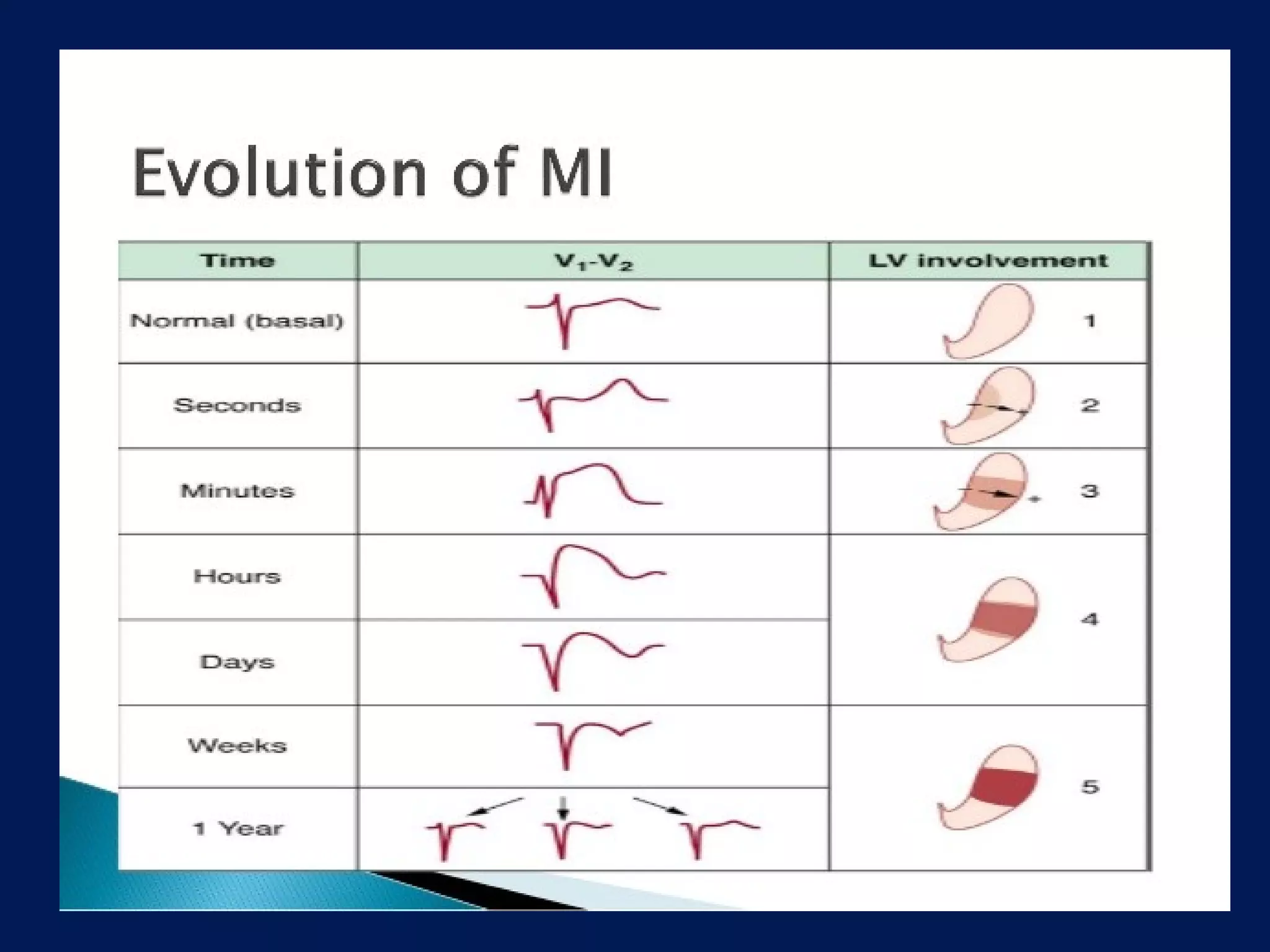 Evolution of MI

| Time | $V_1$-$V_2$ | LV involvement |
|---|---|---|
| Normal (basal) | | 1 |
| Seconds | | 2 |
| Minutes | | 3 |
| Hours | | 4 |
| Days | | |
| Weeks | | 5 |
| 1 Year | | |